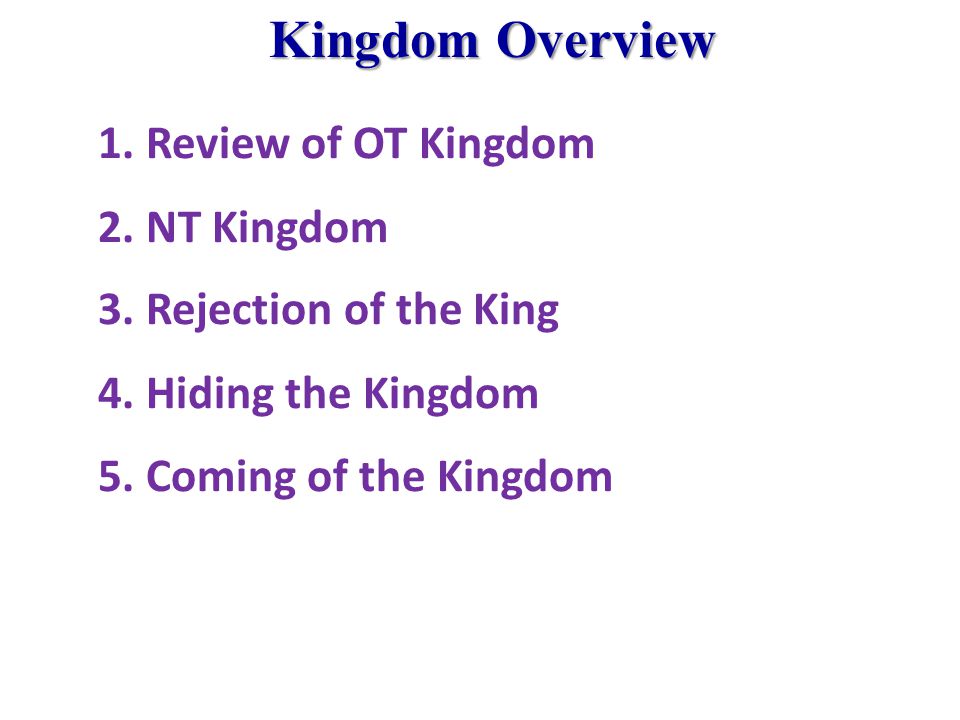 Kingdom Overview

1. Review of OT Kingdom

2. NT Kingdom

3. Rejection of the King

4. Hiding the Kingdom

5. Coming of the Kingdom